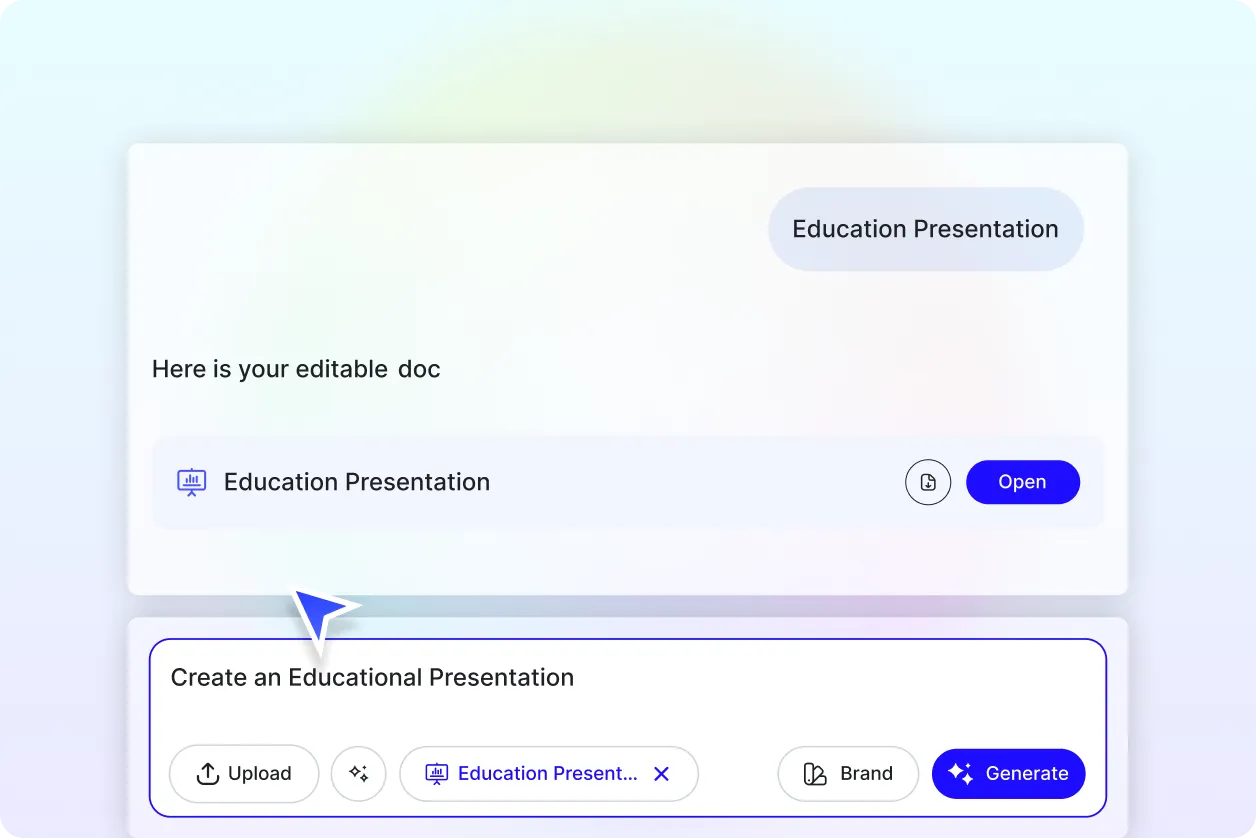 Education Presentation

Here is your editable doc

Education Presentation

Open

Create an Educational Presentation

Upload

Education Present...

Brand

Generate